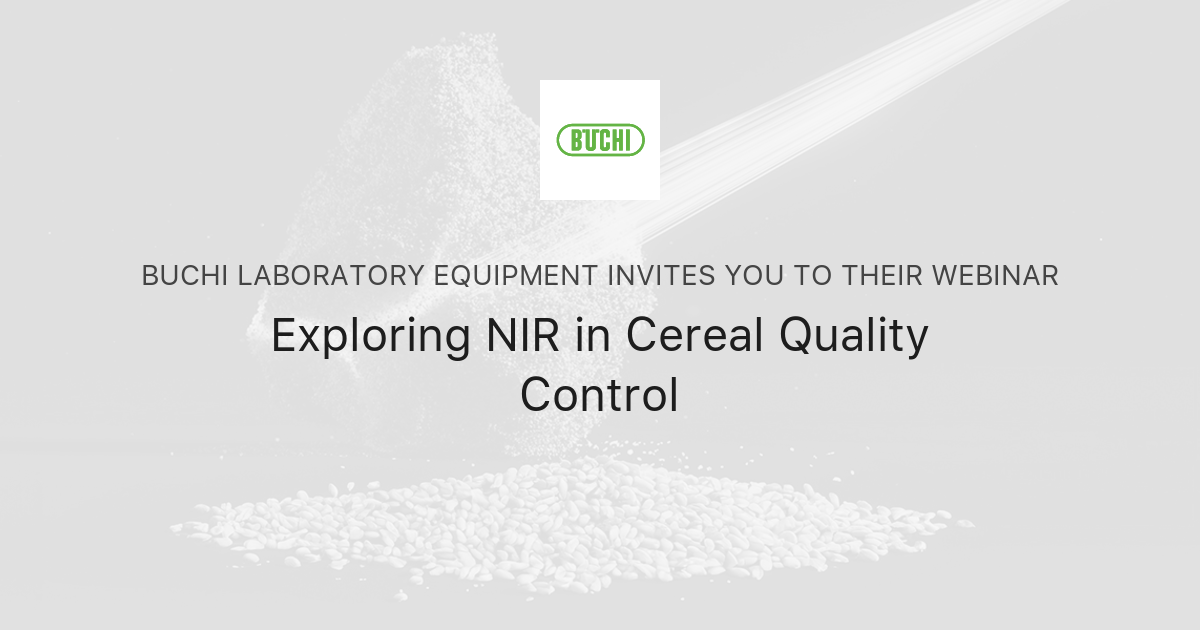 BUCHI

BUCHI LABORATORY EQUIPMENT INVITES YOU TO THEIR WEBINAR

Exploring NIR in Cereal Quality Control